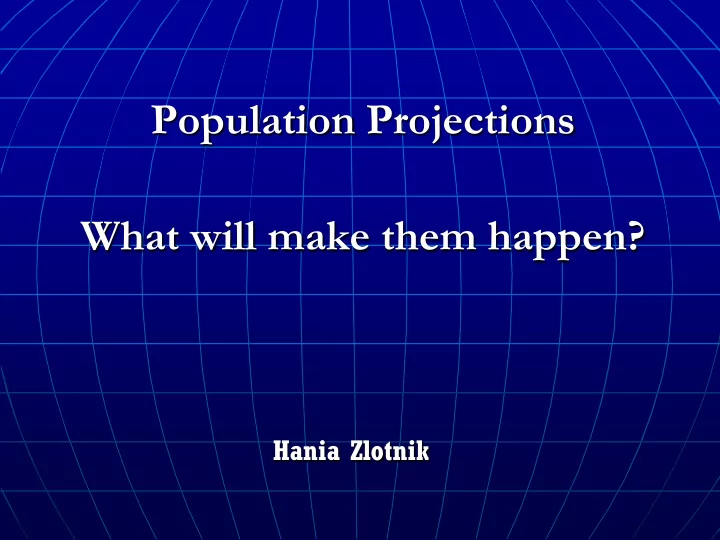 Population Projections

What will make them happen?

Hania Zlotnik